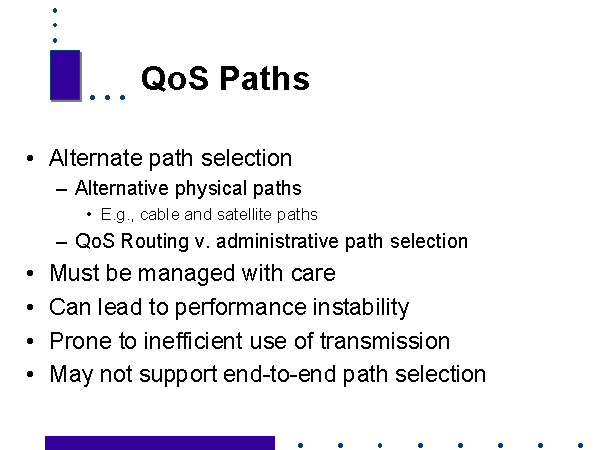 QoS Paths

• Alternate path selection
  – Alternative physical paths
    • E.g., cable and satellite paths
  – QoS Routing v. administrative path selection
• Must be managed with care
• Can lead to performance instability
• Prone to inefficient use of transmission
• May not support end-to-end path selection